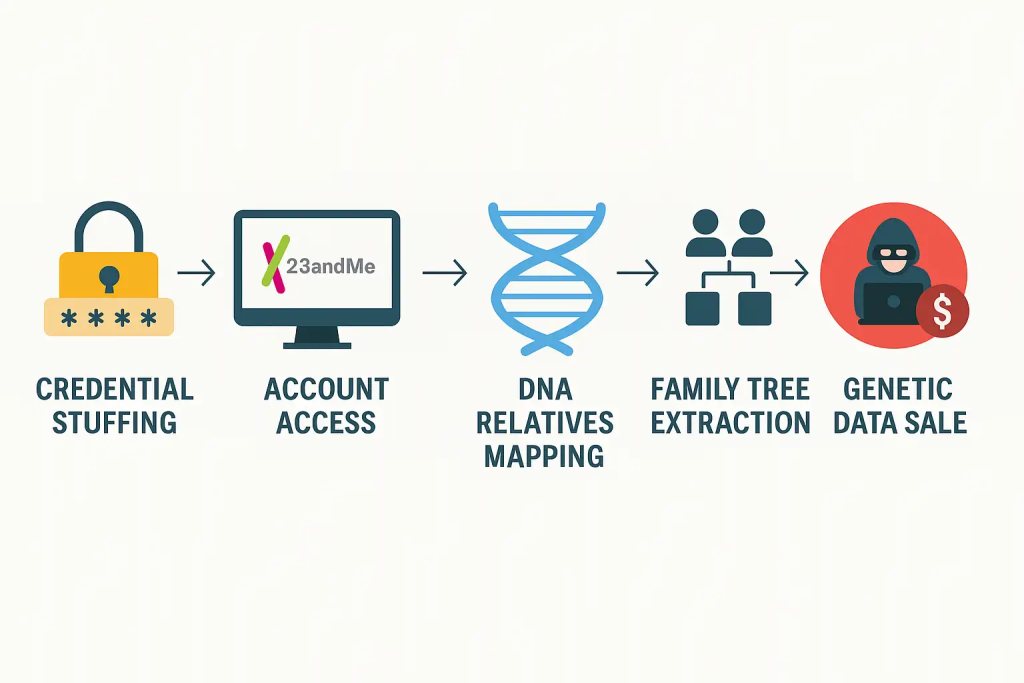 ****

23andMe

$

CREDENTIAL STUFFING

ACCOUNT ACCESS

DNA RELATIVES MAPPING

FAMILY TREE EXTRACTION

GENETIC DATA SALE